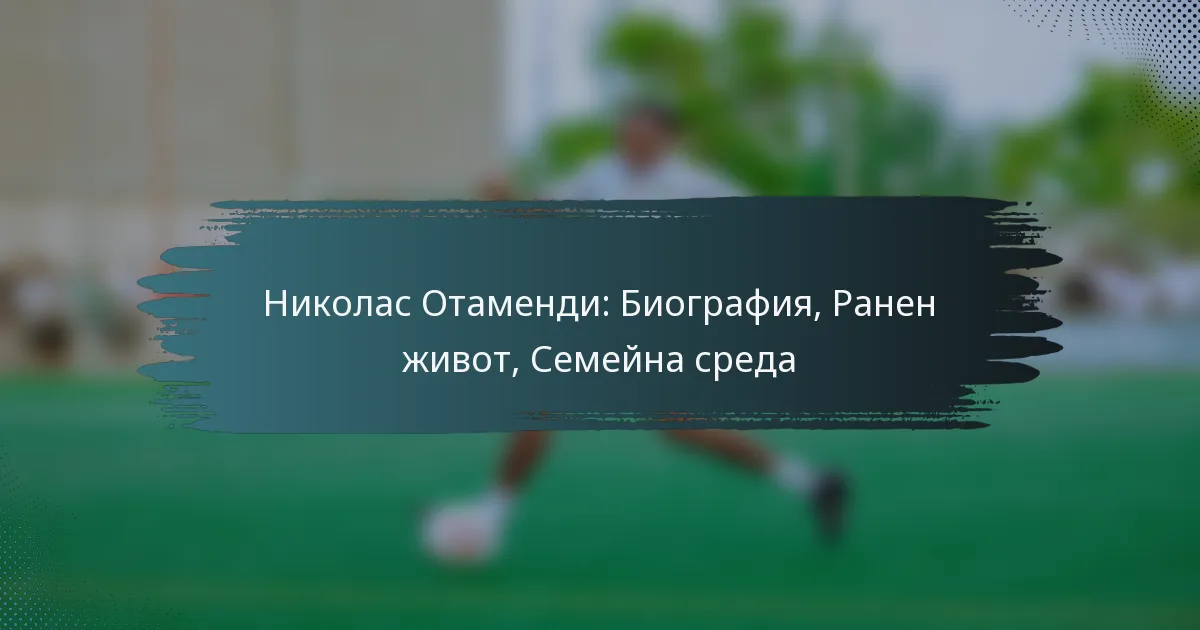 Николас Отаменди: Биография, Ранен живот, Семейна среда